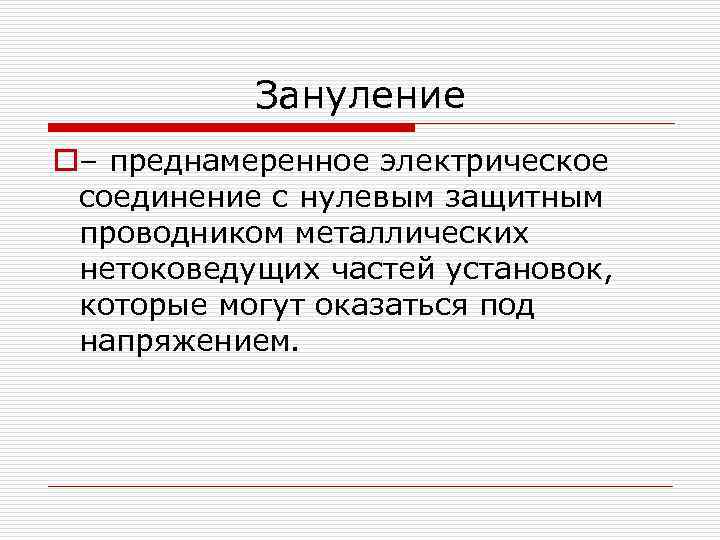 Зануление

– преднамеренное электрическое соединение с нулевым защитным проводником металлических нетоковедущих частей установок, которые могут оказаться под напряжением.